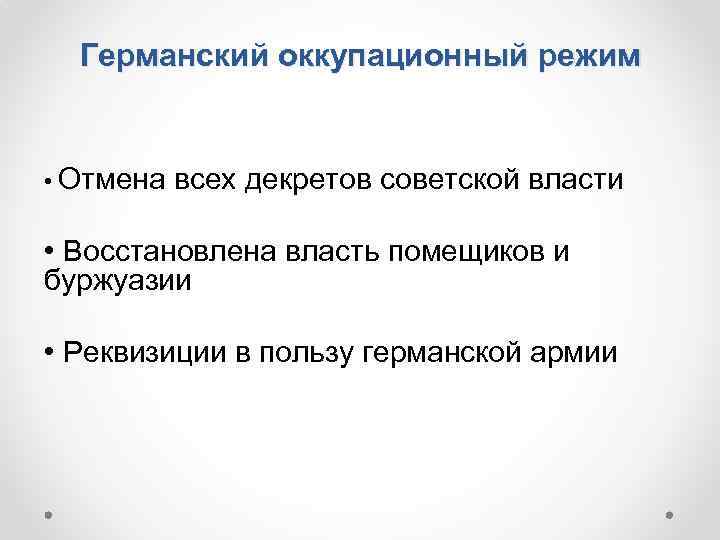 Германский оккупационный режим

• Отмена всех декретов советской власти

• Восстановлена власть помещиков и буржуазии

• Реквизиции в пользу германской армии